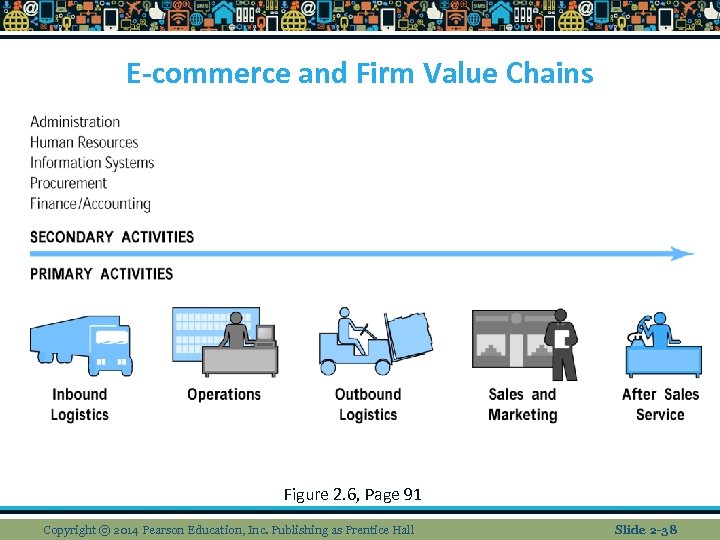 E-commerce and Firm Value Chains

Administration
Human Resources
Information Systems
Procurement
Finance/Accounting

SECONDARY ACTIVITIES

PRIMARY ACTIVITIES

Inbound Logistics

Operations

Outbound Logistics

Sales and Marketing

After Sales Service

Figure 2.6, Page 91

Copyright © 2014 Pearson Education, Inc. Publishing as Prentice Hall

Slide 2-38